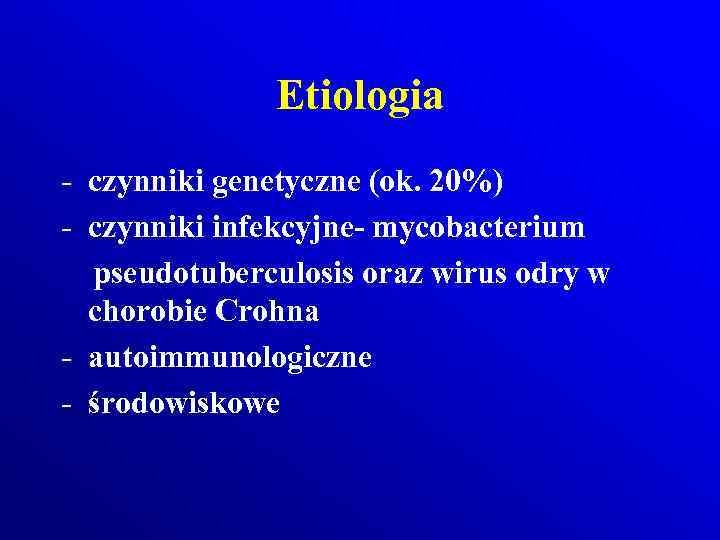 Etiologia

- czynniki genetyczne (ok. 20%)
- czynniki infekcyjne- mycobacterium pseudotuberculosis oraz wirus odry w chorobie Crohna
- autoimmunologiczne
- środowiskowe